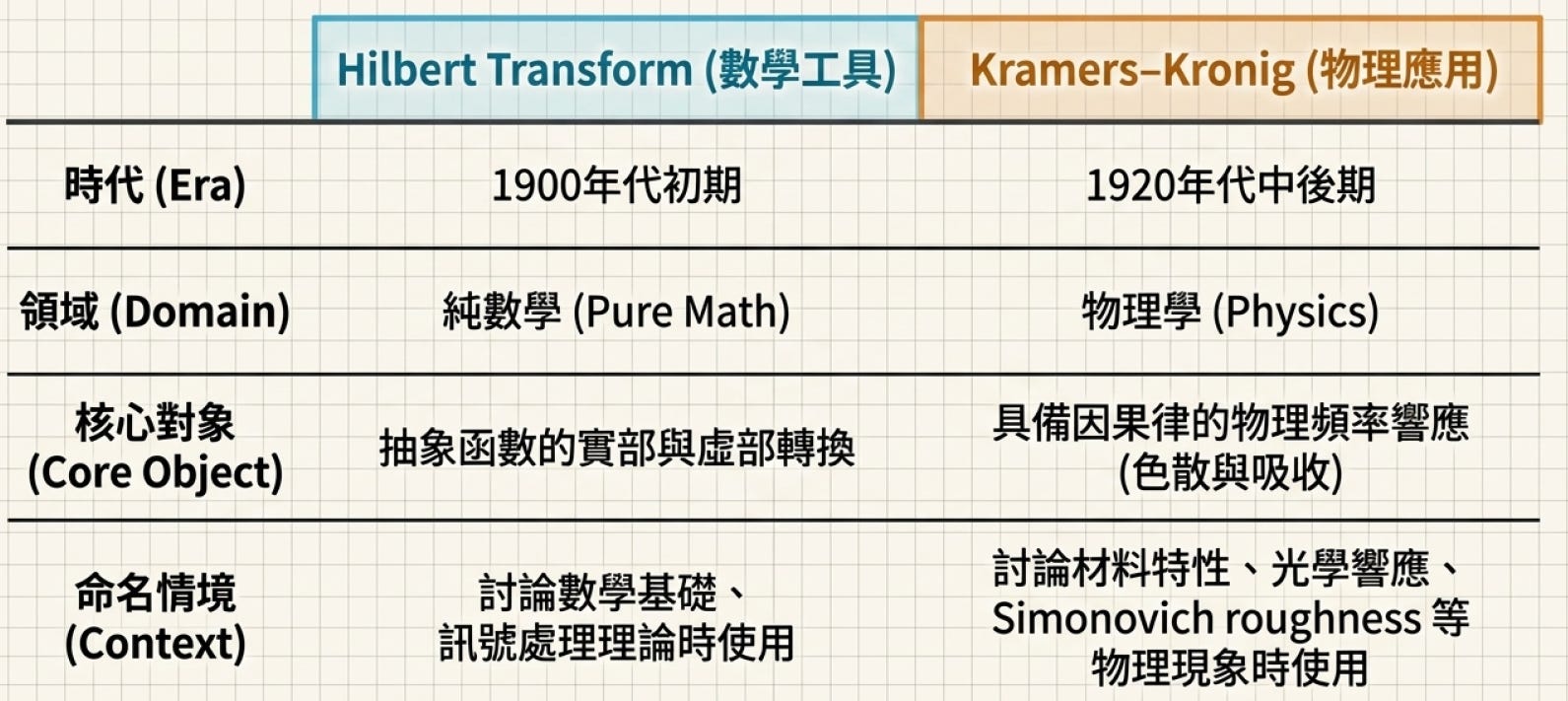 | | Hilbert Transform (數學工具) | Kramers–Kronig (物理應用) |
|---|---|---|
| 時代 (Era) | 1900年代初期 | 1920年代中後期 |
| 領域 (Domain) | 純數學 (Pure Math) | 物理學 (Physics) |
| 核心對象 (Core Object) | 抽象函數的實部與虛部轉換 | 具備因果律的物理頻率響應 (色散與吸收) |
| 命名情境 (Context) | 討論數學基礎、訊號處理理論時使用 | 討論材料特性、光學響應、Simonovich roughness 等物理現象時使用 |